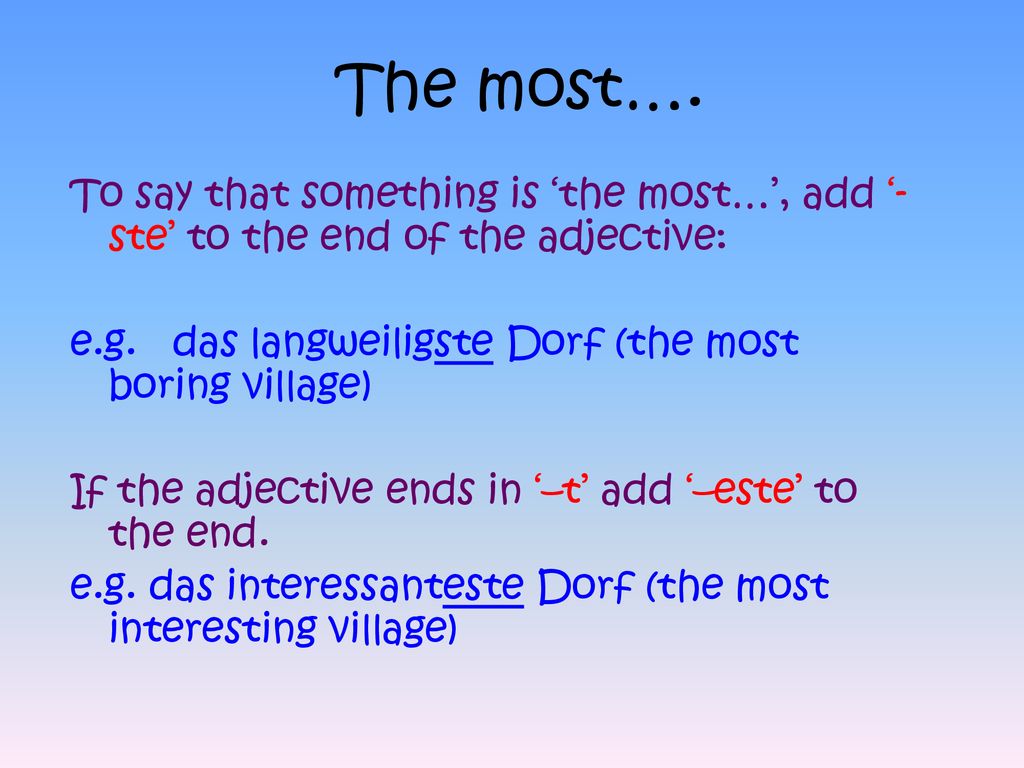 The most….

To say that something is ‘the most…’, add ‘-ste’ to the end of the adjective:

e.g. das langweiligste Dorf (the most boring village)

If the adjective ends in ‘–t’ add ‘–este’ to the end.
e.g. das interessanteste Dorf (the most interesting village)